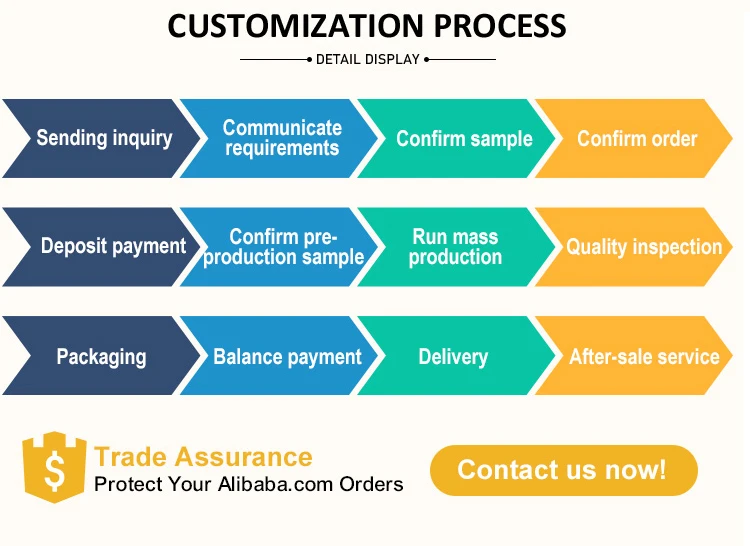 CUSTOMIZATION PROCESS

DETAIL DISPLAY

Sending inquiry

Communicate requirements

Confirm sample

Confirm order

Deposit payment

Confirm pre-production sample

Run mass production

Quality inspection

Packaging

Balance payment

Delivery

After-sale service

$

Trade Assurance

Protect Your Alibaba.com Orders

Contact us now!